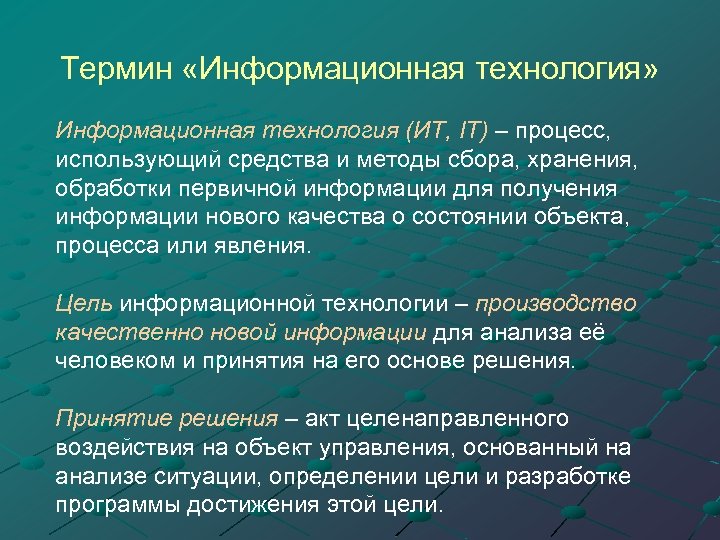 Термин «Информационная технология»

Информационная технология (ИТ, IT) – процесс, использующий средства и методы сбора, хранения, обработки первичной информации для получения информации нового качества о состоянии объекта, процесса или явления.

Цель информационной технологии – производство качественно новой информации для анализа её человеком и принятия на его основе решения.

Принятие решения – акт целенаправленного воздействия на объект управления, основанный на анализе ситуации, определении цели и разработке программы достижения этой цели.